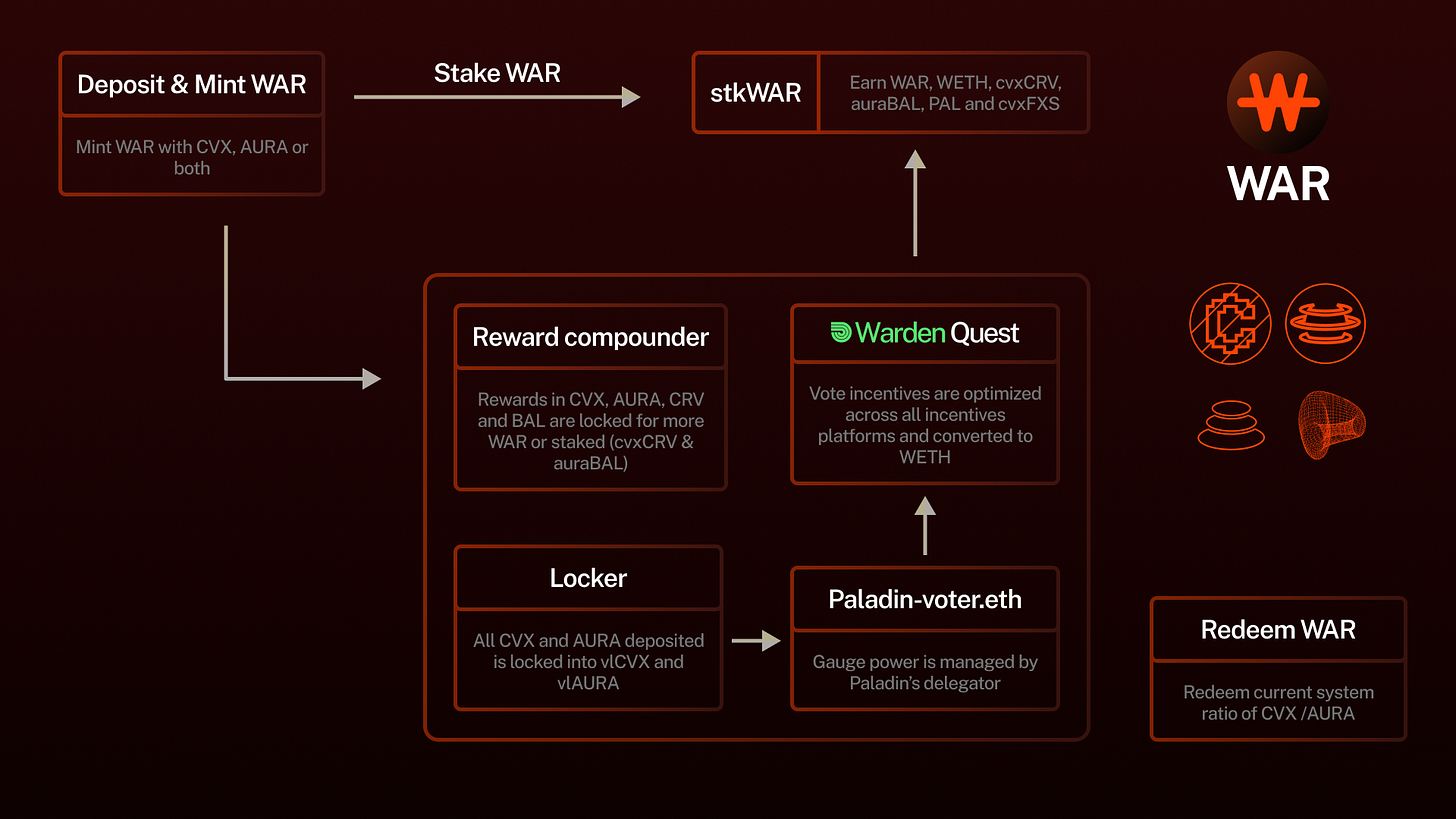 Deposit & Mint WAR

Mint WAR with CVX, AURA or both

Stake WAR

stkWAR

Earn WAR, WETH, cvxCRV, auraBAL, PAL and cvxFXS

WAR

Reward compounder

Rewards in CVX, AURA, CRV and BAL are locked for more WAR or staked (cvxCRV & auraBAL)

Warden Quest

Vote incentives are optimized across all incentives platforms and converted to WETH

Locker

All CVX and AURA deposited is locked into vlCVX and vlAURA

Paladin-voter.eth

Gauge power is managed by Paladin's delegator

Redeem WAR

Redeem current system ratio of CVX /AURA